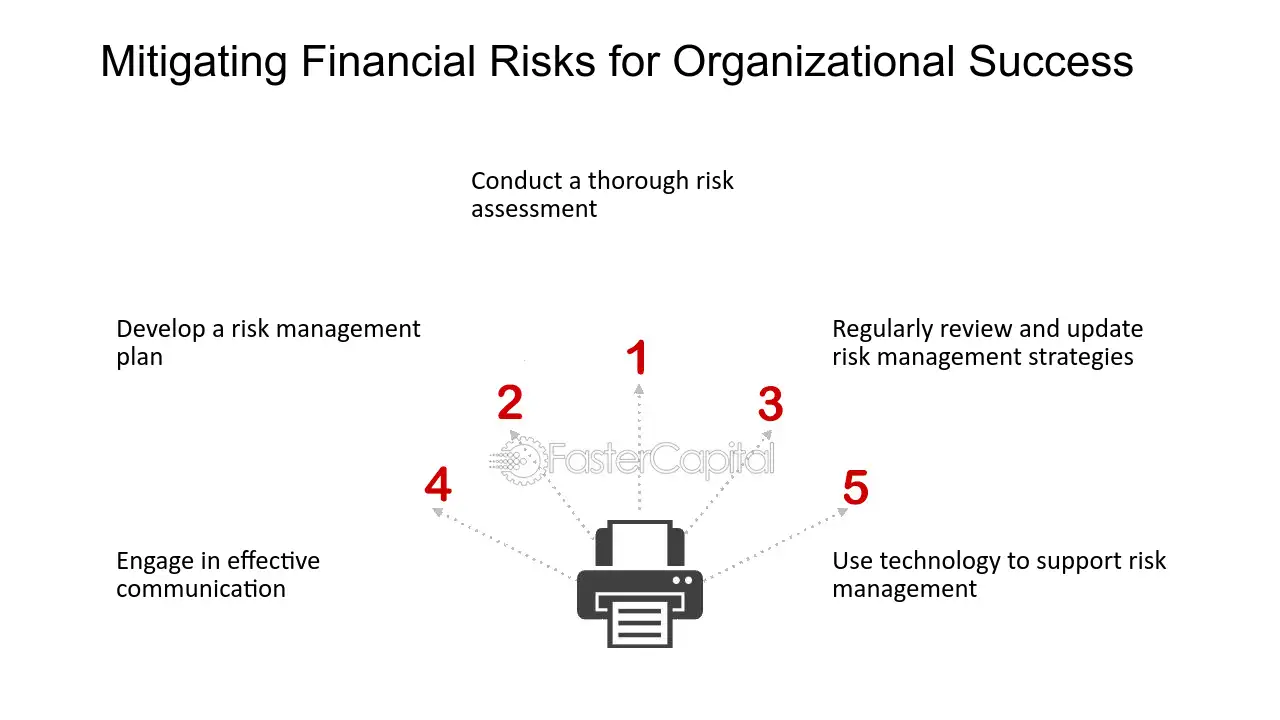 Mitigating Financial Risks for Organizational Success

Conduct a thorough risk assessment

Develop a risk management plan

Regularly review and update risk management strategies

1

2

3

4

5

Engage in effective communication

Use technology to support risk management

FasterCapital